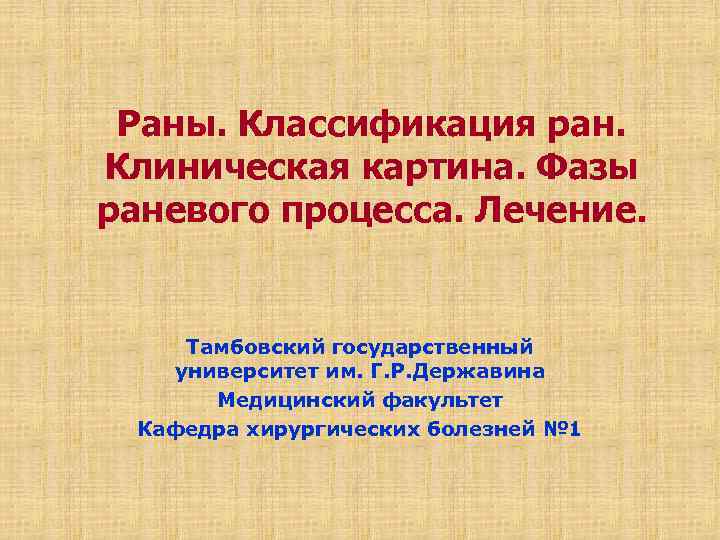 Раны. Классификация ран. Клиническая картина. Фазы раневого процесса. Лечение.

Тамбовский государственный университет им. Г.Р.Державина
Медицинский факультет
Кафедра хирургических болезней №1